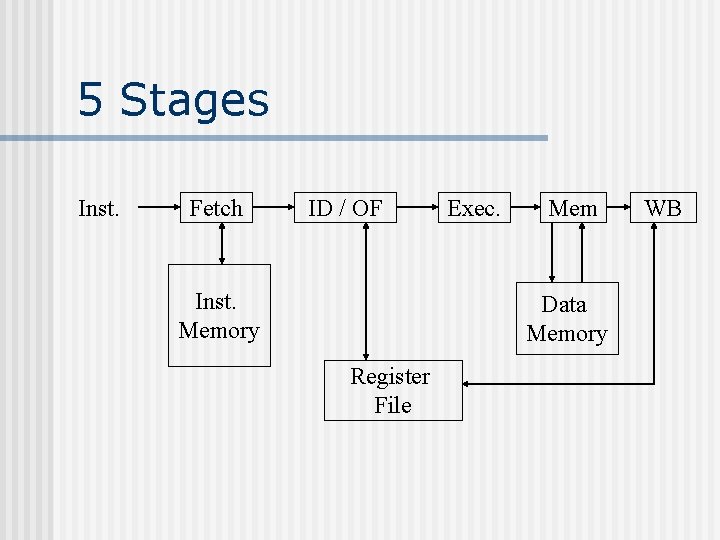 5 Stages

Inst.

Fetch

ID / OF

Exec.

Mem

WB

Inst. Memory

Data Memory

Register File